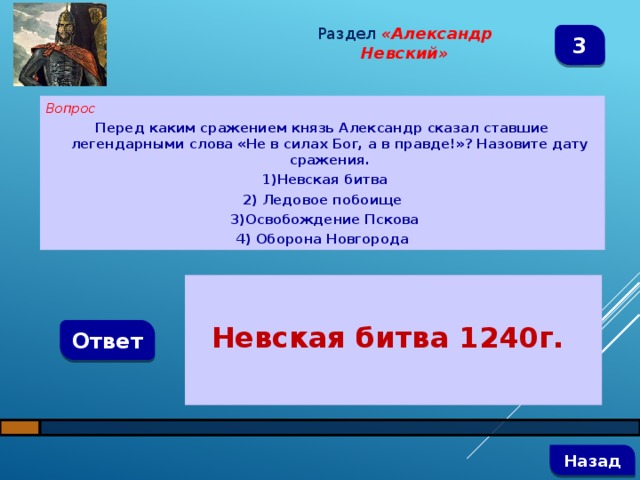 Раздел «Александр Невский»

3

Вопрос

Перед каким сражением князь Александр сказал ставшие легендарными слова «Не в силах Бог, а в правде!»? Назовите дату сражения.

1)Невская битва

2) Ледовое побоище

3)Освобождение Пскова

4) Оборона Новгорода

Ответ

Невская битва 1240г.

Назад